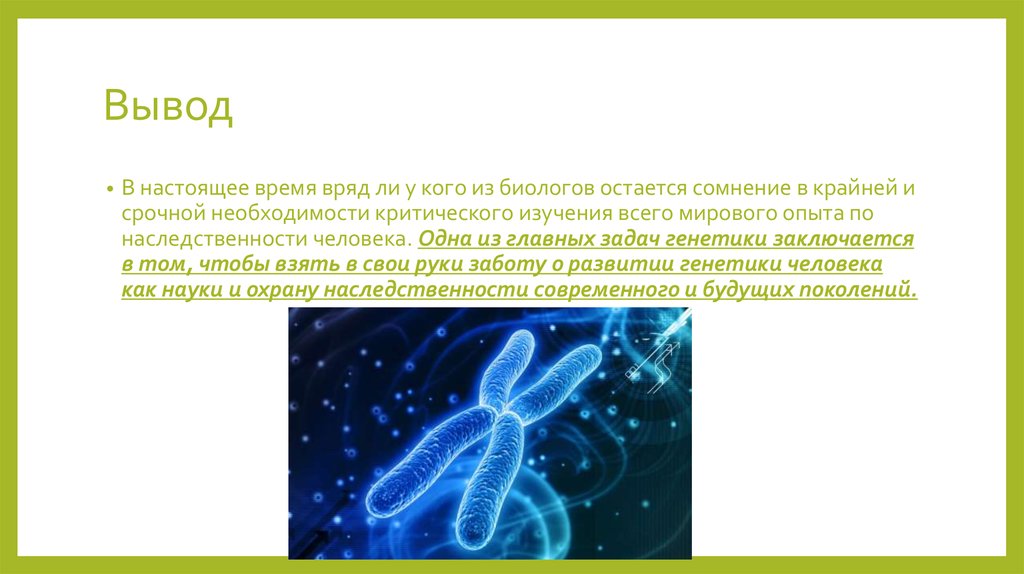 Вывод

• В настоящее время вряд ли у кого из биологов остается сомнение в крайней и срочной необходимости критического изучения всего мирового опыта по наследственности человека. Одна из главных задач генетики заключается в том, чтобы взять в свои руки заботу о развитии генетики человека как науки и охрану наследственности современного и будущих поколений.